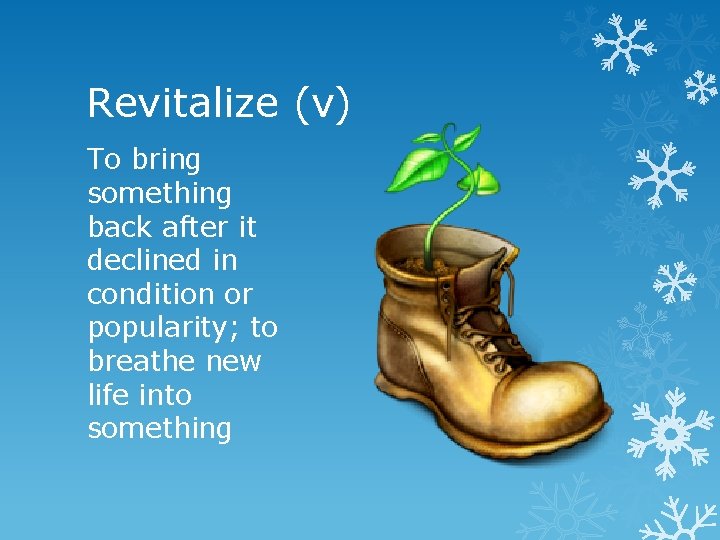 Revitalize (v)

To bring something back after it declined in condition or popularity; to breathe new life into something